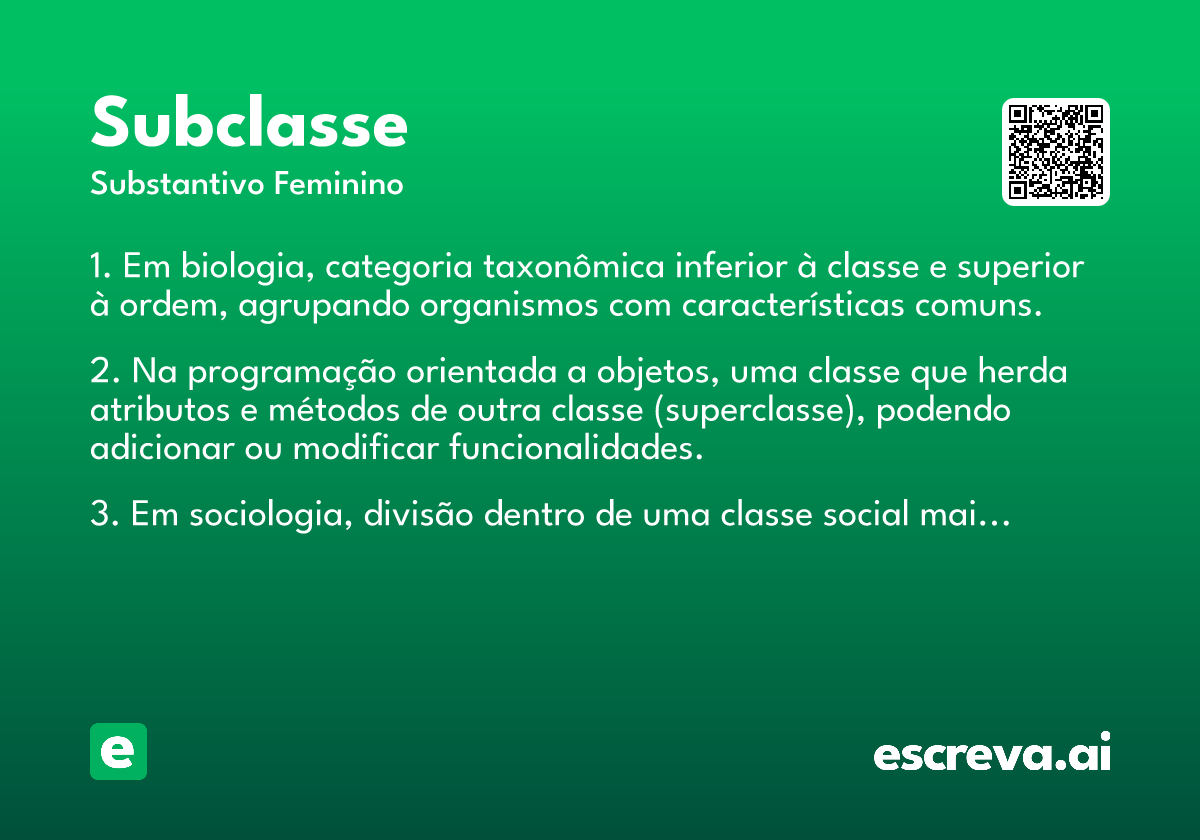 Subclasse
Substantivo Feminino

1. Em biologia, categoria taxonômica inferior à classe e superior à ordem, agrupando organismos com características comuns.

2. Na programação orientada a objetos, uma classe que herda atributos e métodos de outra classe (superclasse), podendo adicionar ou modificar funcionalidades.

3. Em sociologia, divisão dentro de uma classe social mai…

e

escreva.ai